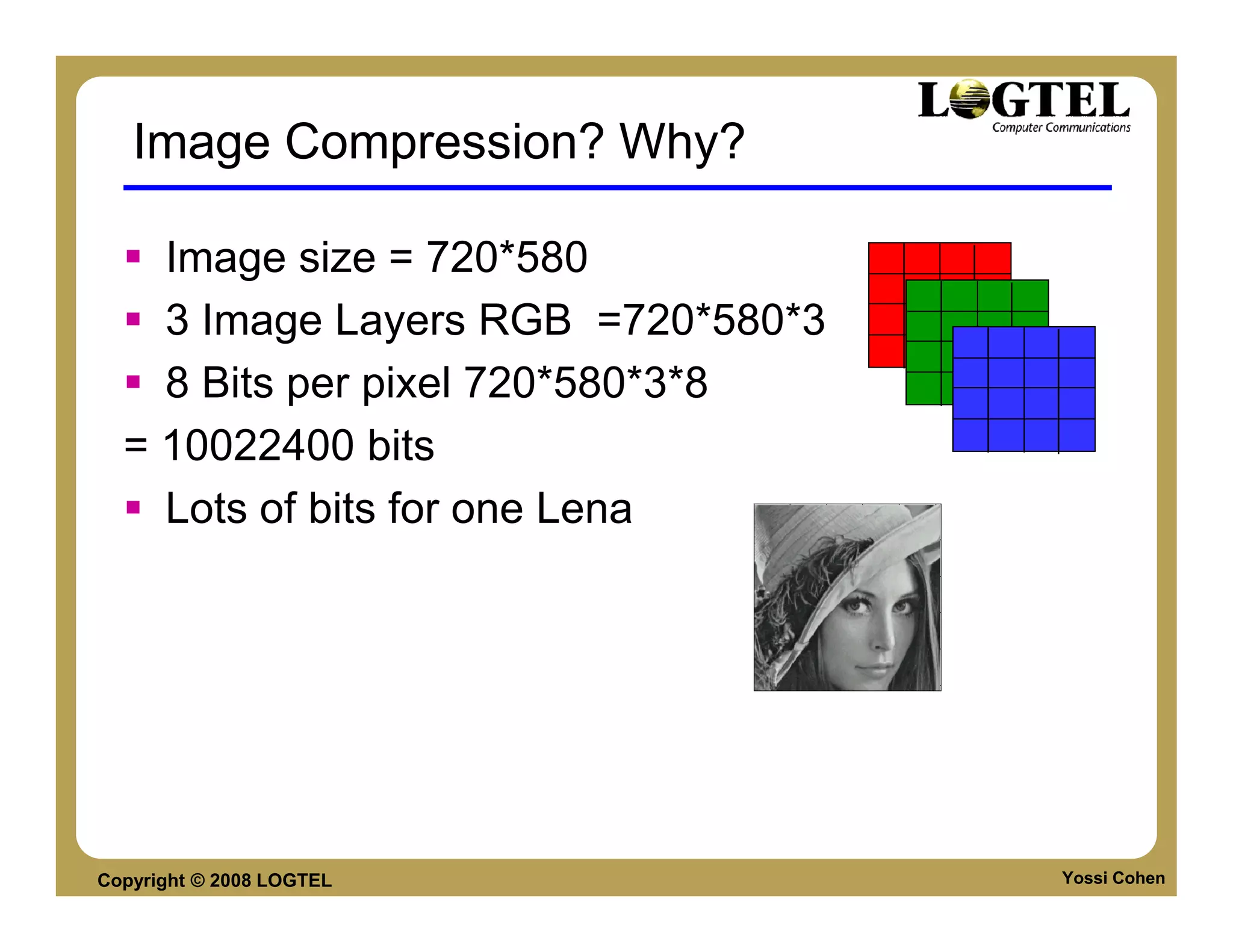 LOGTEL
Computer Communications

Image Compression? Why?

▪ Image size = 720*580
▪ 3 Image Layers RGB =720*580*3
▪ 8 Bits per pixel 720*580*3*8
= 10022400 bits
▪ Lots of bits for one Lena

Copyright © 2008 LOGTEL
Yossi Cohen